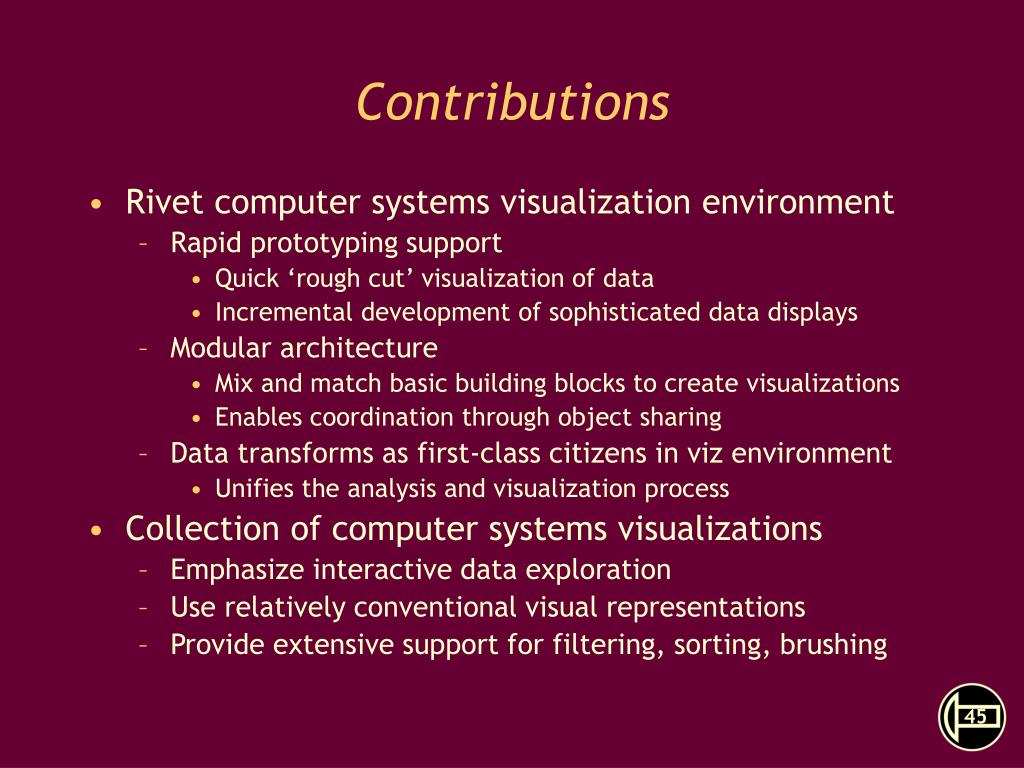 Contributions

• Rivet computer systems visualization environment
– Rapid prototyping support
• Quick ‘rough cut’ visualization of data
• Incremental development of sophisticated data displays
– Modular architecture
• Mix and match basic building blocks to create visualizations
• Enables coordination through object sharing
– Data transforms as first-class citizens in viz environment
• Unifies the analysis and visualization process
• Collection of computer systems visualizations
– Emphasize interactive data exploration
– Use relatively conventional visual representations
– Provide extensive support for filtering, sorting, brushing

45